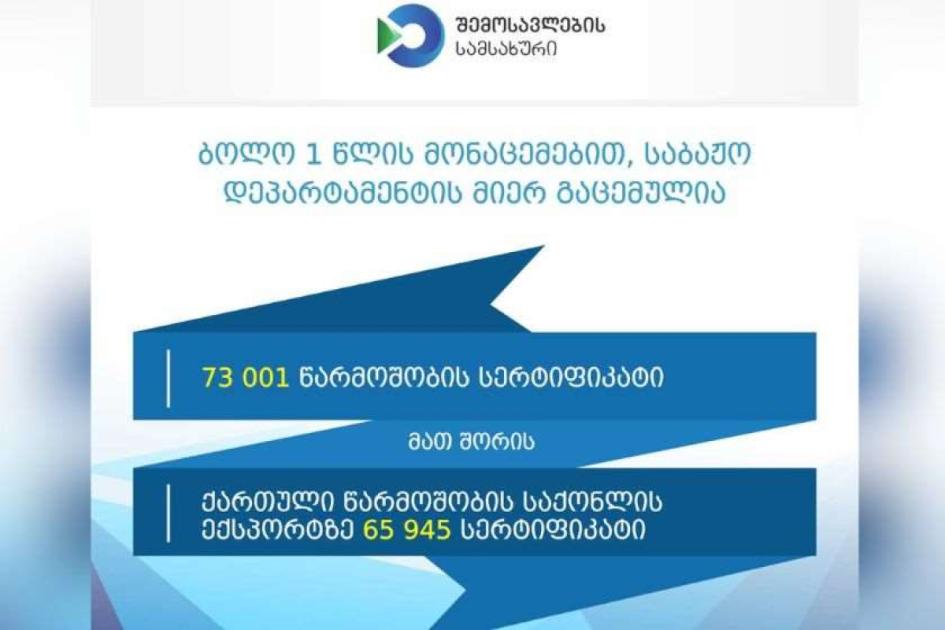 შემოსავლების სამსახური

ბოლო 1 წლის მონაცემებით, საბაჟო დეპარტამენტის მიერ გაცემულია

73 001 წარმოშობის სერტიფიკატი

მათ შორის

ქართული წარმოშობის საქონლის ექსპორტზე 65 945 სერტიფიკატი